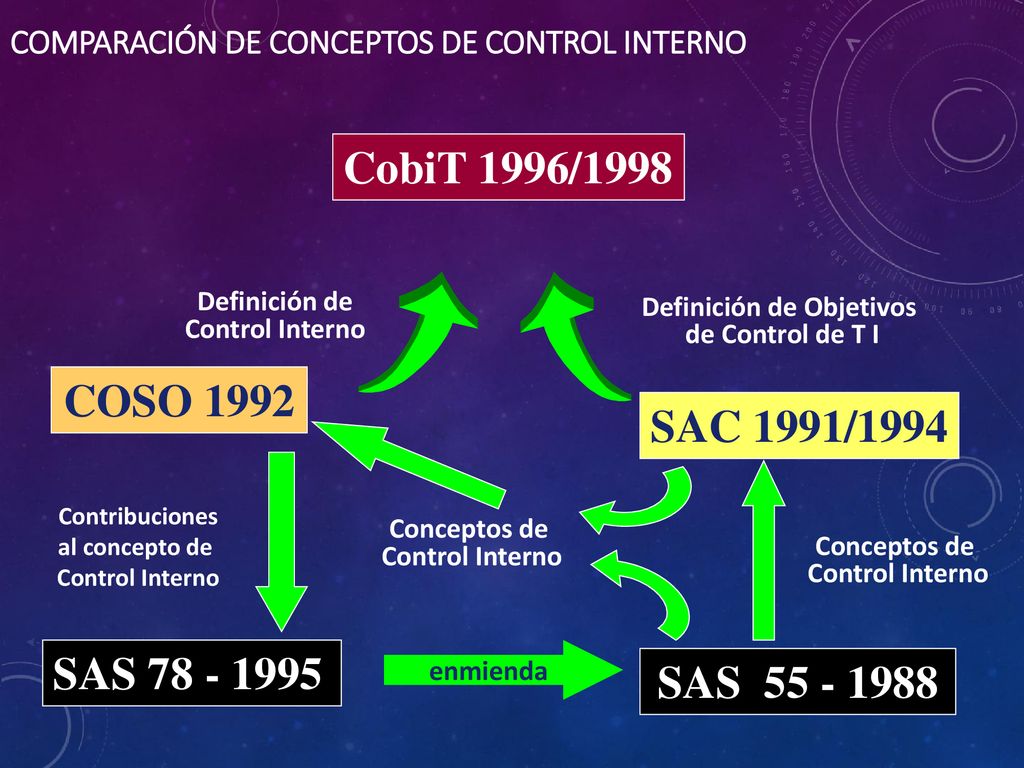 COMPARACIÓN DE CONCEPTOS DE CONTROL INTERNO

CobiT 1996/1998

Definición de Control Interno

Definición de Objetivos de Control de T I

COSO 1992

SAC 1991/1994

Contribuciones al concepto de Control Interno

Conceptos de Control Interno

Conceptos de Control Interno

SAS 78 - 1995

enmienda

SAS 55 - 1988